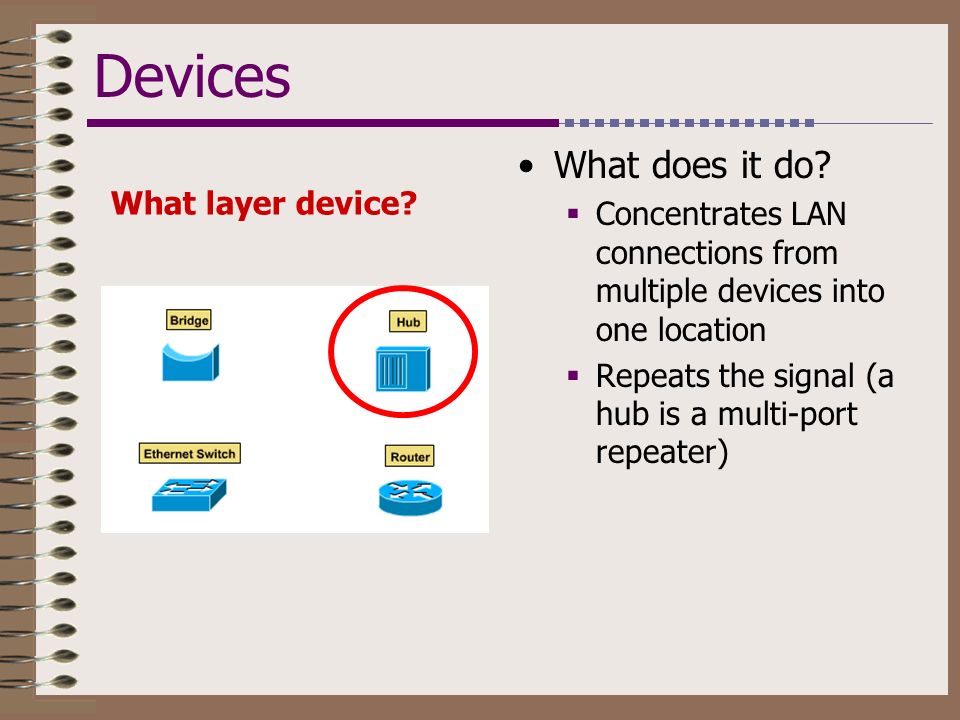 Devices

What layer device?

Bridge

Hub

Ethernet Switch

Router

• What does it do?
 ▪ Concentrates LAN connections from multiple devices into one location
 ▪ Repeats the signal (a hub is a multi-port repeater)